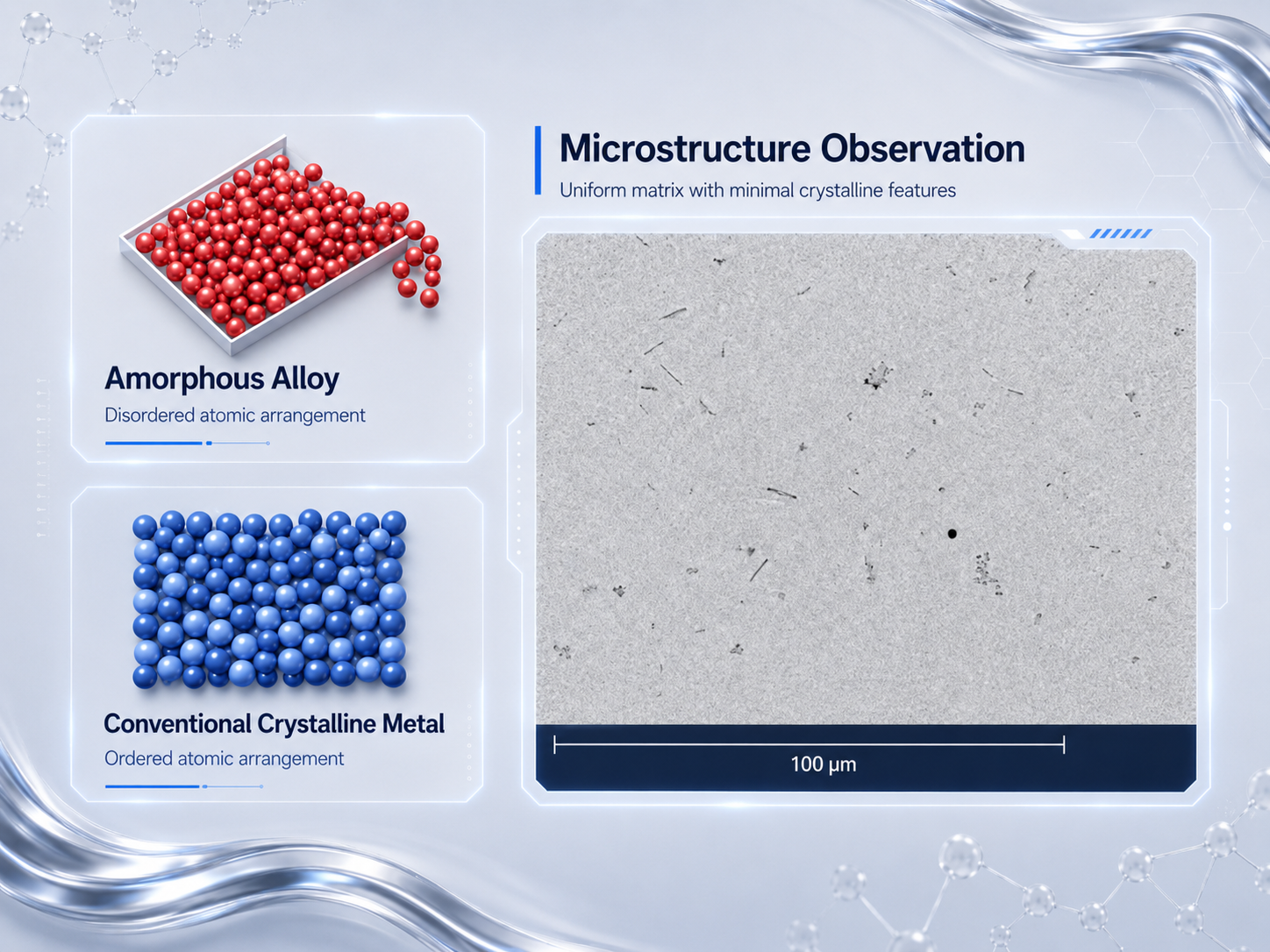 Amorphous Alloy
Disordered atomic arrangement

Conventional Crystalline Metal
Ordered atomic arrangement

Microstructure Observation
Uniform matrix with minimal crystalline features

100 μm